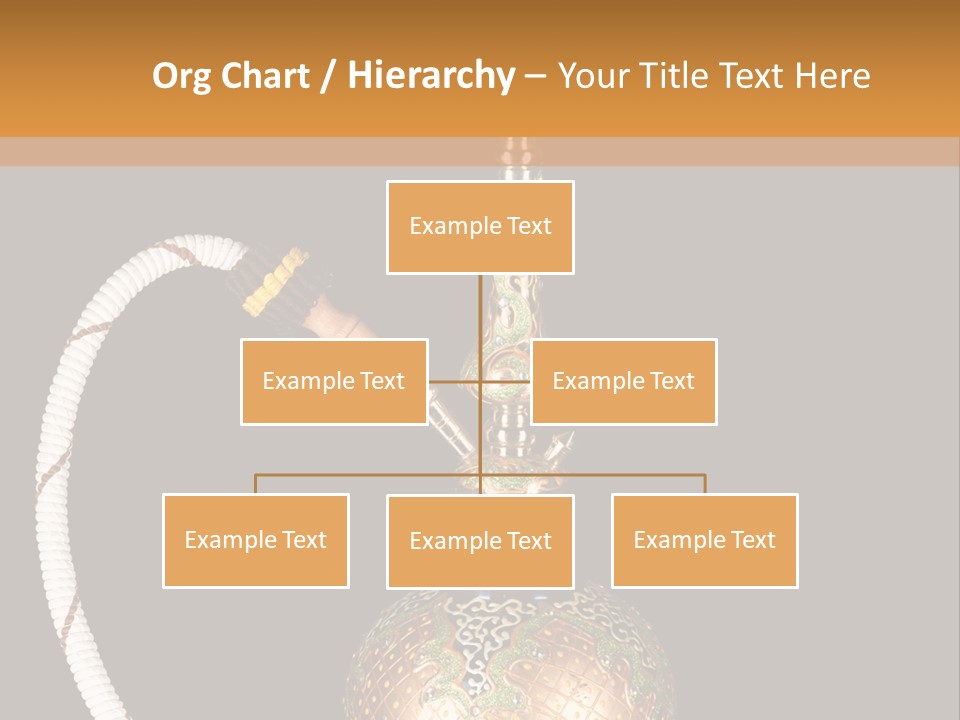 Org Chart / Hierarchy – Your Title Text Here

Example Text

Example Text

Example Text

Example Text

Example Text

Example Text